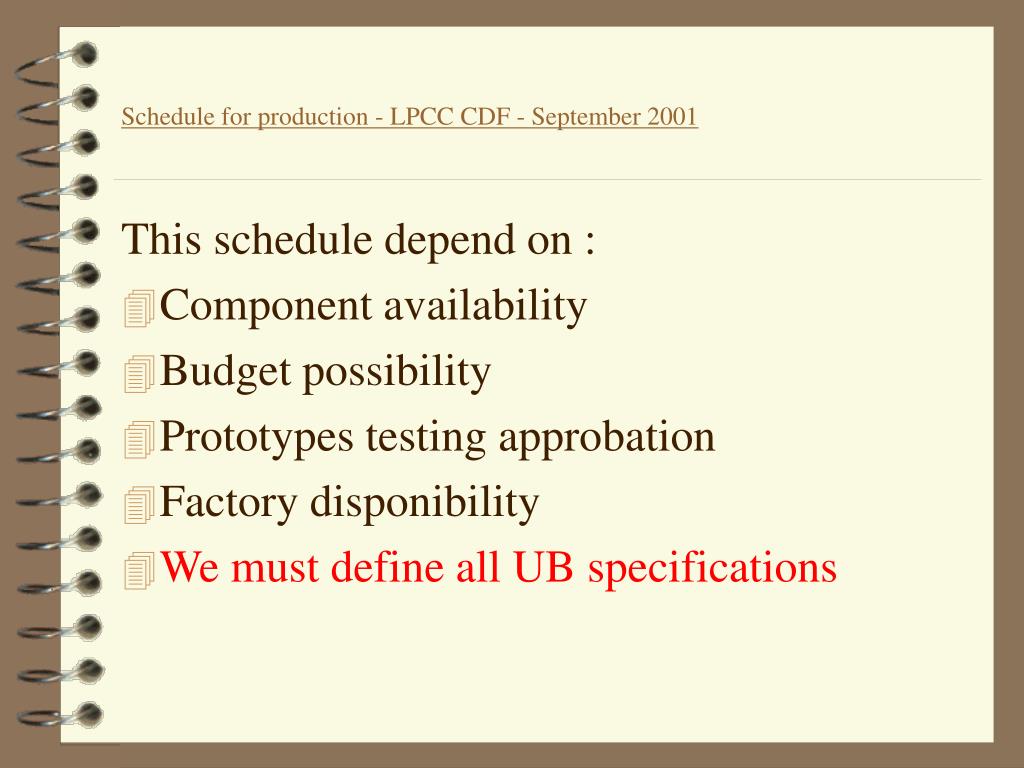 Schedule for production - LPCC CDF - September 2001

This schedule depend on :

Component availability

Budget possibility

Prototypes testing approbation

Factory disponibility

We must define all UB specifications